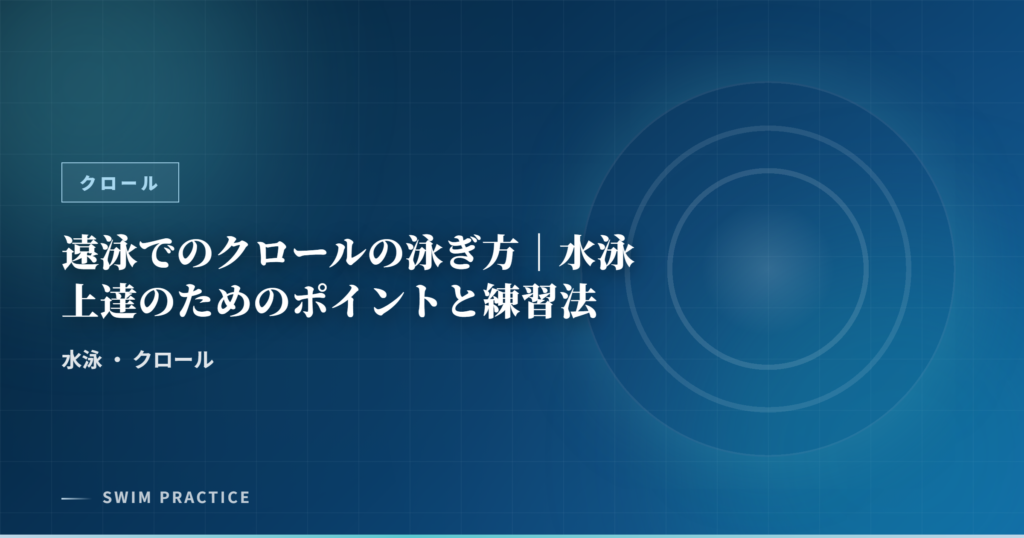 クロール

遠泳でのクロールの泳ぎ方｜水泳上達のためのポイントと練習法

水泳 ・ クロール

SWIM PRACTICE